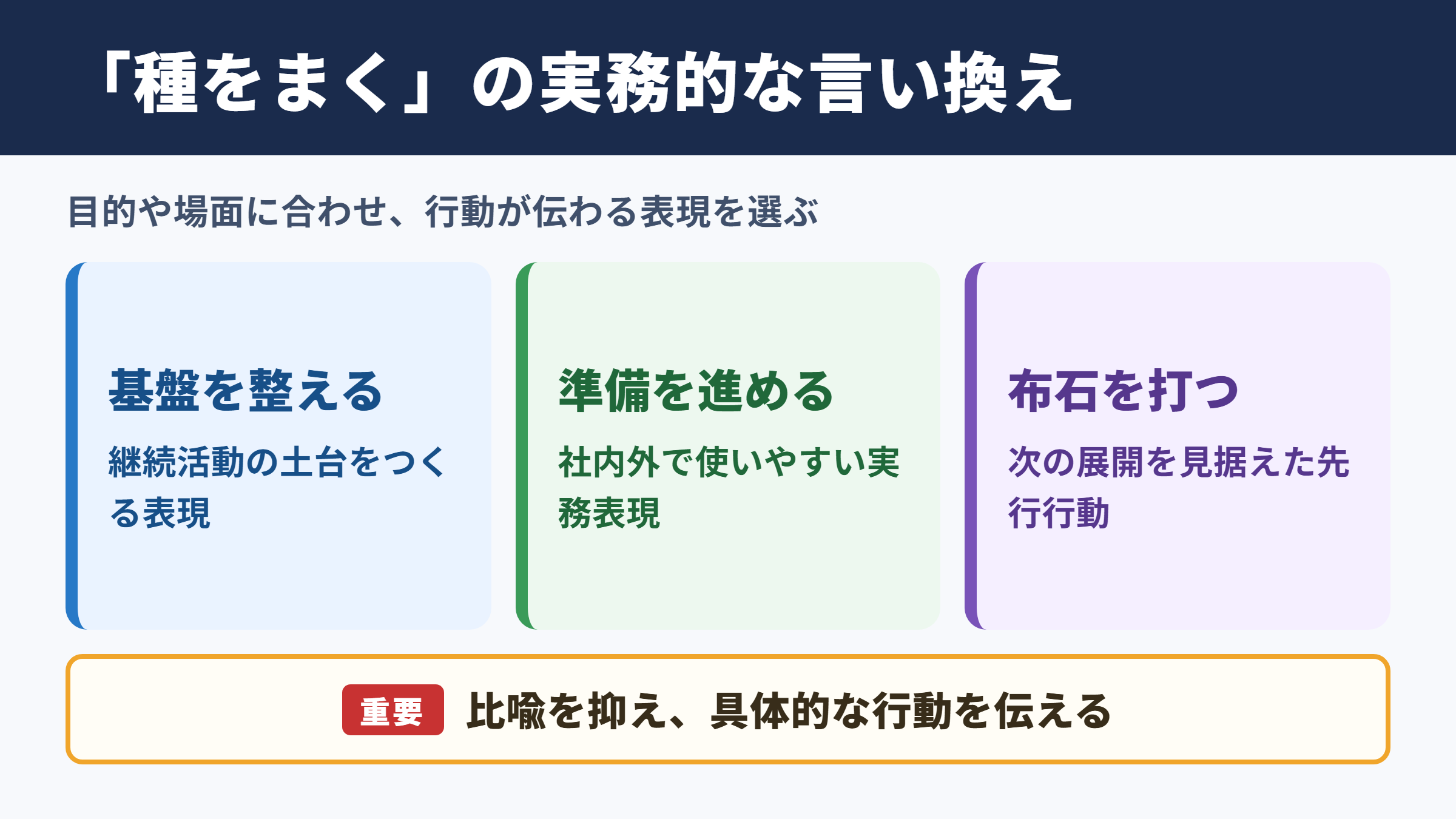 「種をまく」の実務的な言い換え

目的や場面に合わせ、行動が伝わる表現を選ぶ

基盤を整える

継続活動の土台をつくる表現

準備を進める

社内外で使いやすい実務表現

布石を打つ

次の展開を見据えた先行行動

重要 比喩を抑え、具体的な行動を伝える